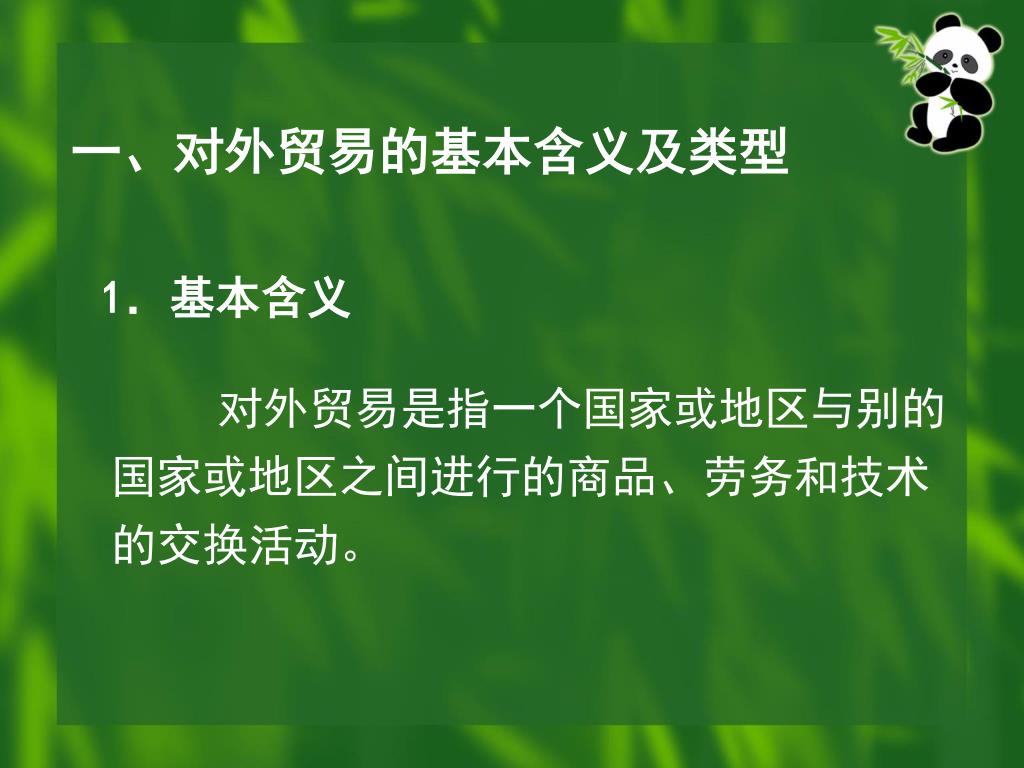 一、对外贸易的基本含义及类型

1．基本含义

对外贸易是指一个国家或地区与别的国家或地区之间进行的商品、劳务和技术的交换活动。